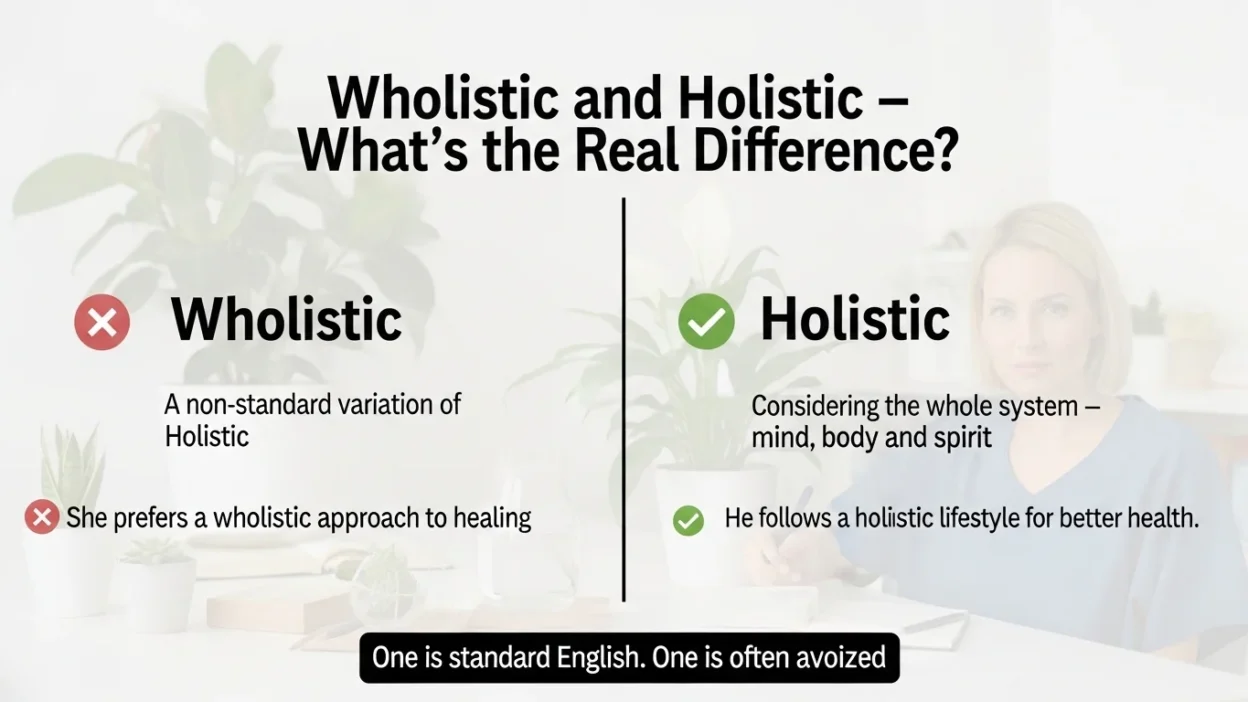 Wholistic and Holistic – What's the Real Difference?

Wholistic

A non-standard variation of Holistic

She prefers a wholistic approach to healing

Holistic

Considering the whole system – mind, body and spirit

He follows a holistic lifestyle for better health.

One is standard English. One is often avoized